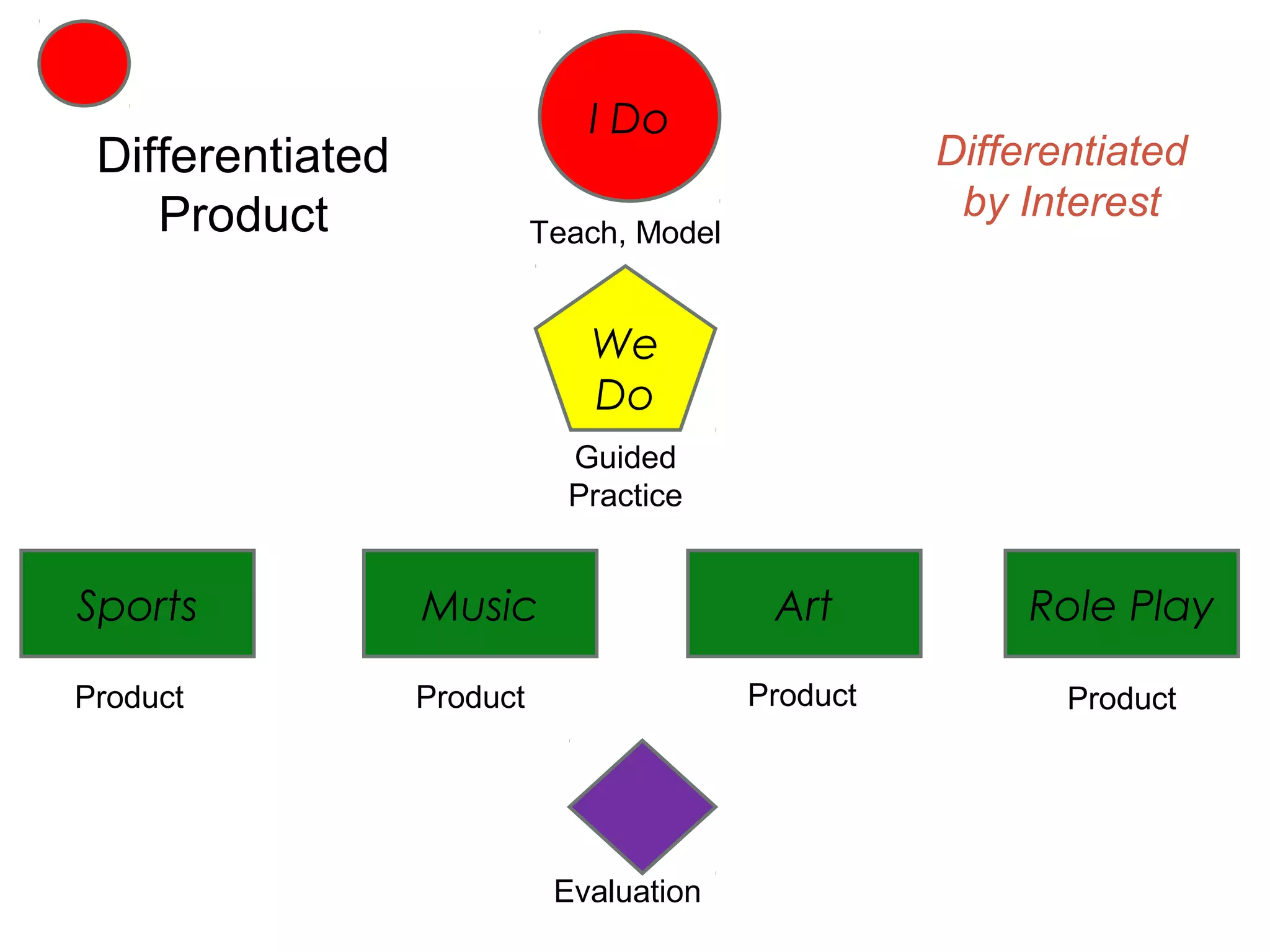 Differentiated Product

I Do

Teach, Model

Differentiated by Interest

We Do

Guided Practice

Sports

Product

Music

Product

Art

Product

Role Play

Product

Evaluation